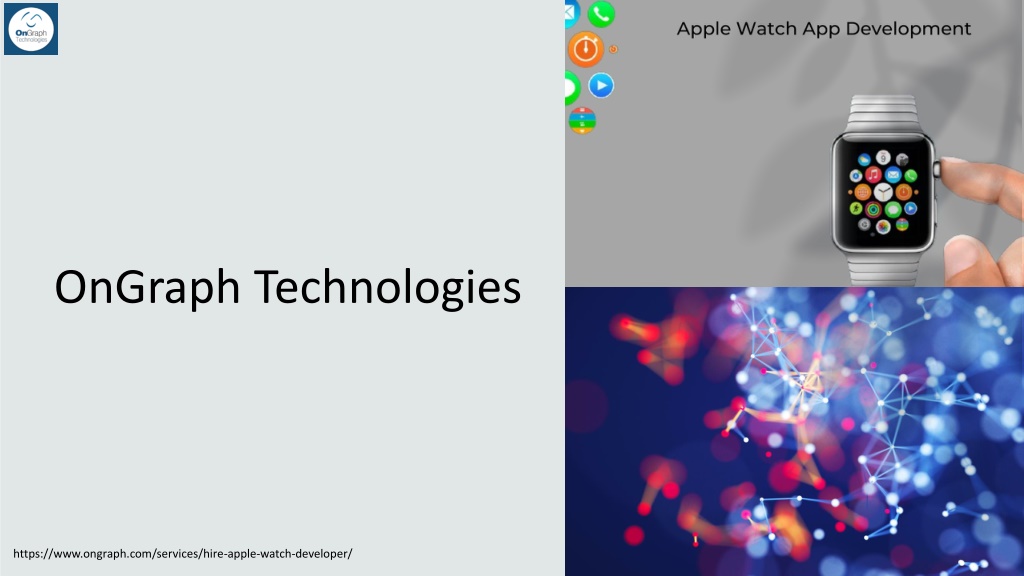 OnGraph
Technologies

Apple Watch App Development

OnGraph Technologies

https://www.ongraph.com/services/hire-apple-watch-developer/